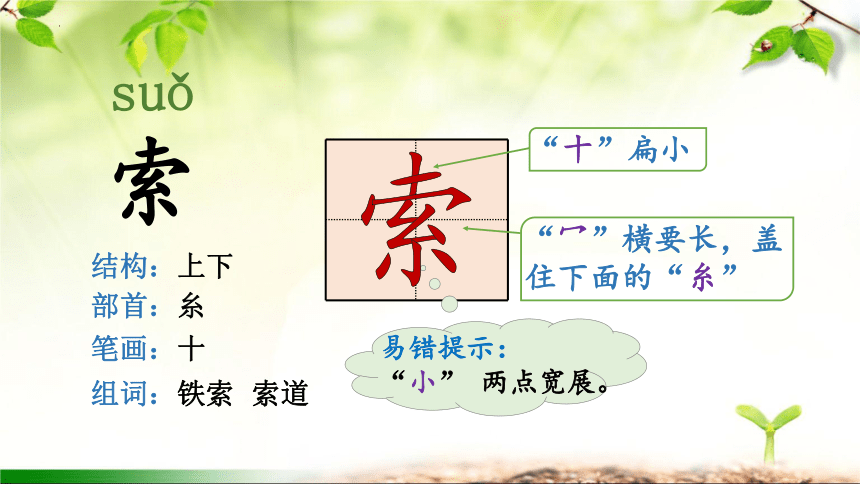 suǒ

索

结构：上下

部首：糸

笔画：十

组词：铁索　索道

索

“十”扁小

“冖”横要长，盖住下面的“糸”

易错提示：
“小” 两点宽展。